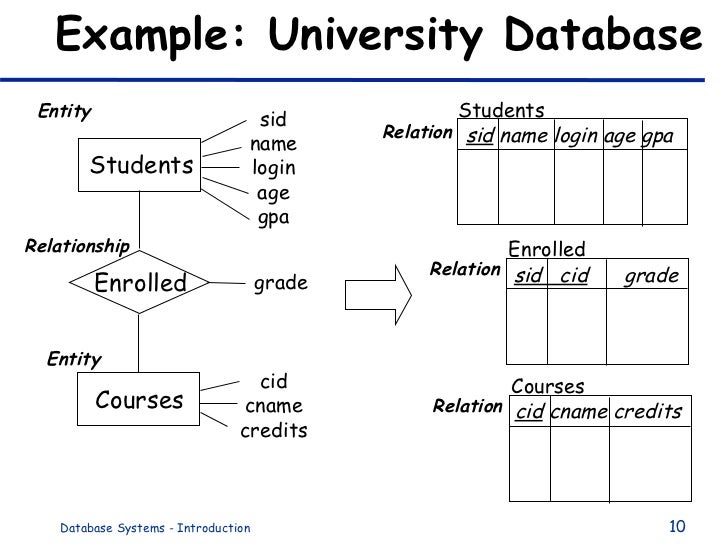 Example: University Database

Entity

Students

sid
name
login
age
gpa

Relationship

Enrolled

grade

Entity

Courses

cid
cname
credits

Students
Relation

| sid | name | login | age | gpa |
|---|---|---|---|---|
| | | | | |

Enrolled
Relation

| sid | cid | grade |
|---|---|---|
| | | |

Courses
Relation

| cid | cname | credits |
|---|---|---|
| | | |

Database Systems - Introduction

10